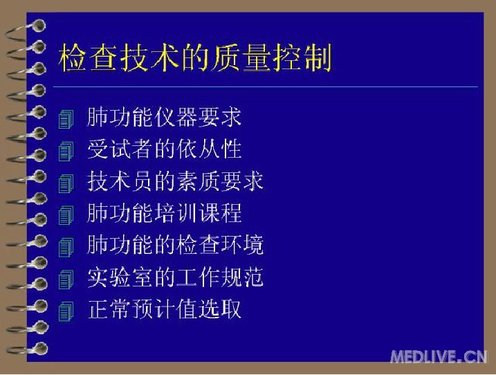 检查技术的质量控制

肺功能仪器要求
受试者的依从性
技术员的素质要求
肺功能培训课程
肺功能的检查环境
实验室的工作规范
正常预计值选取

MEDLIVE.CN